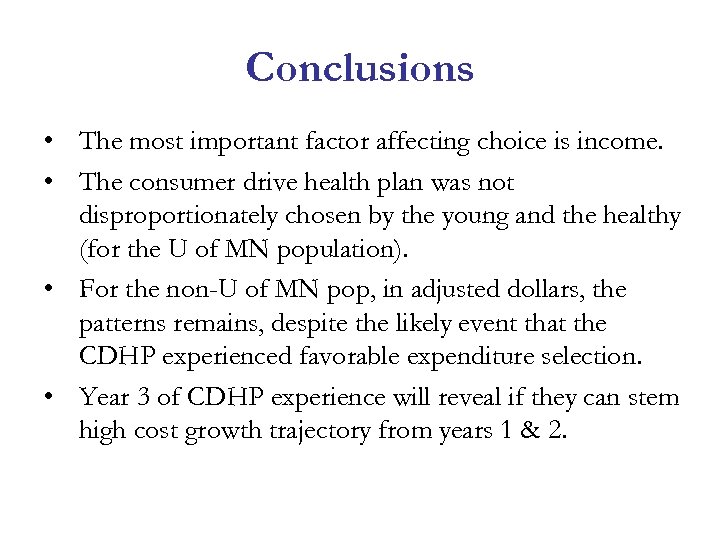 Conclusions

• The most important factor affecting choice is income.

• The consumer drive health plan was not disproportionately chosen by the young and the healthy (for the U of MN population).

• For the non-U of MN pop, in adjusted dollars, the patterns remains, despite the likely event that the CDHP experienced favorable expenditure selection.

• Year 3 of CDHP experience will reveal if they can stem high cost growth trajectory from years 1 & 2.